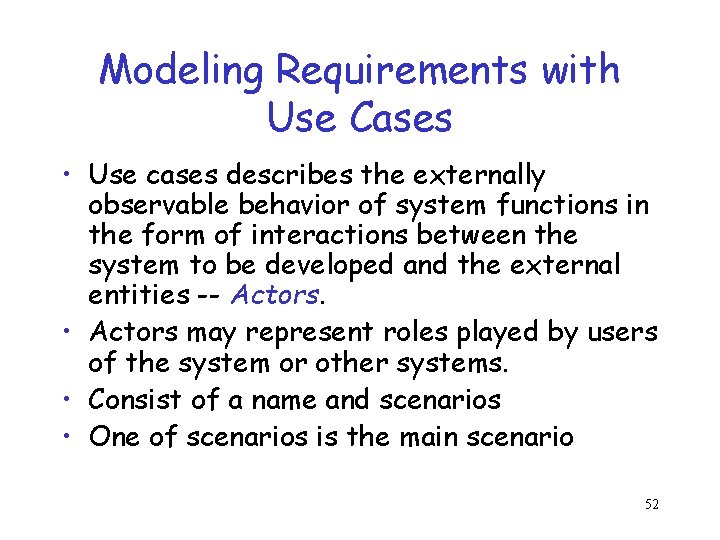 Modeling Requirements with Use Cases

• Use cases describes the externally observable behavior of system functions in the form of interactions between the system to be developed and the external entities -- Actors.

• Actors may represent roles played by users of the system or other systems.

• Consist of a name and scenarios

• One of scenarios is the main scenario

52